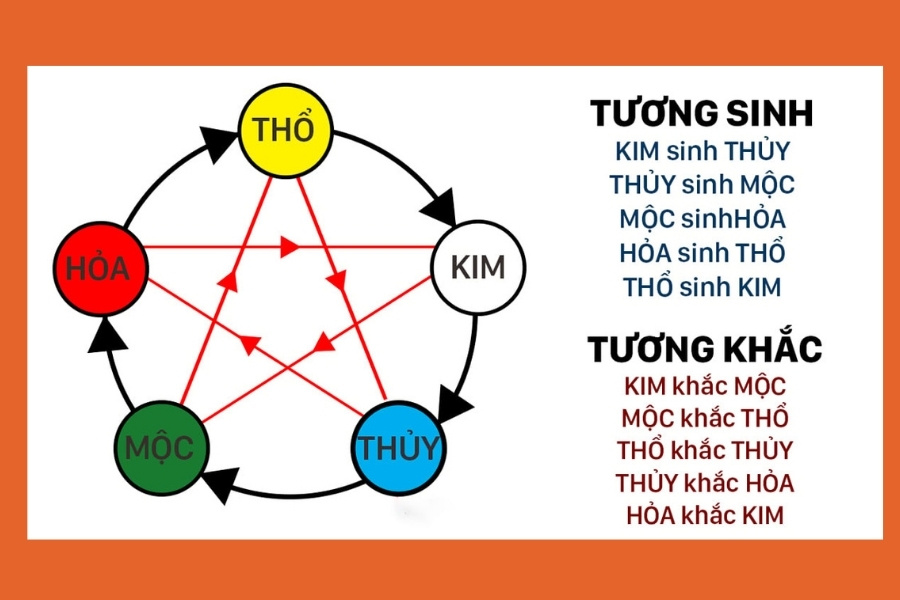 THỔ
HỎA
KIM
MỘC
THỦY

TƯƠNG SINH
KIM sinh THỦY
THỦY sinh MỘC
MỘC sinhHỎA
HỎA sinh THỔ
THỔ sinh KIM

TƯƠNG KHẮC
KIM khắc MỘC
MỘC khắc THỔ
THỔ khắc THỦY
THỦY khắc HỎA
HỎA khắc KIM